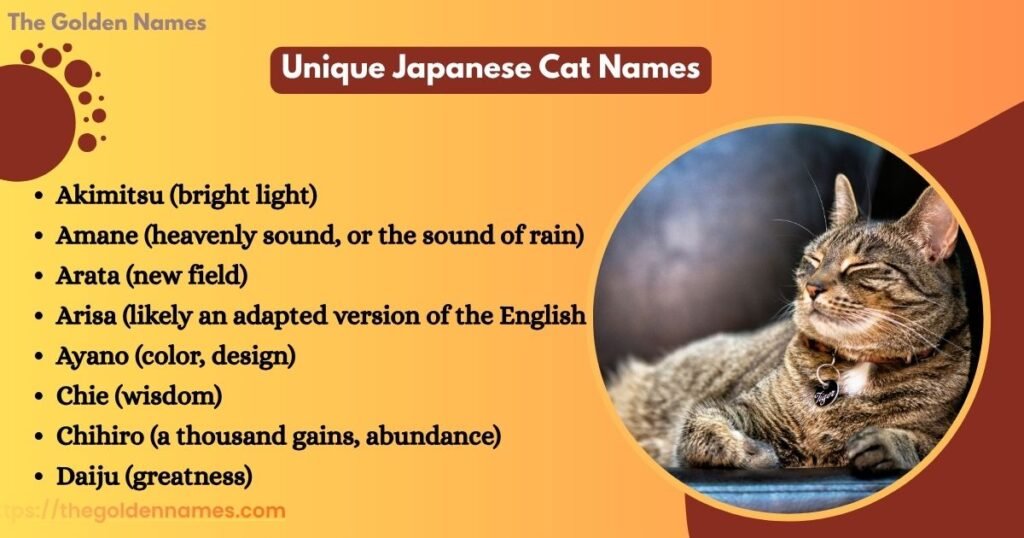 The Golden Names

Unique Japanese Cat Names

- Akimitsu (bright light)
- Amane (heavenly sound, or the sound of rain)
- Arata (new field)
- Arisa (likely an adapted version of the English
- Ayano (color, design)
- Chie (wisdom)
- Chihiro (a thousand gains, abundance)
- Daiju (greatness)

tps://thegoldennames.com